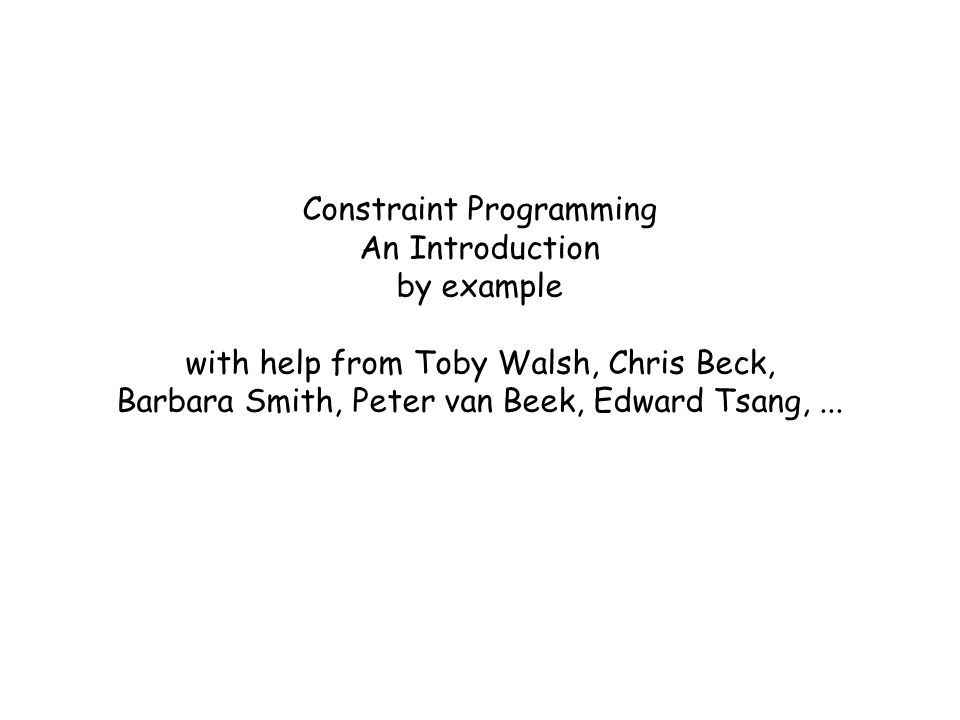 Constraint Programming
An Introduction
by example

with help from Toby Walsh, Chris Beck, Barbara Smith, Peter van Beek, Edward Tsang, ...